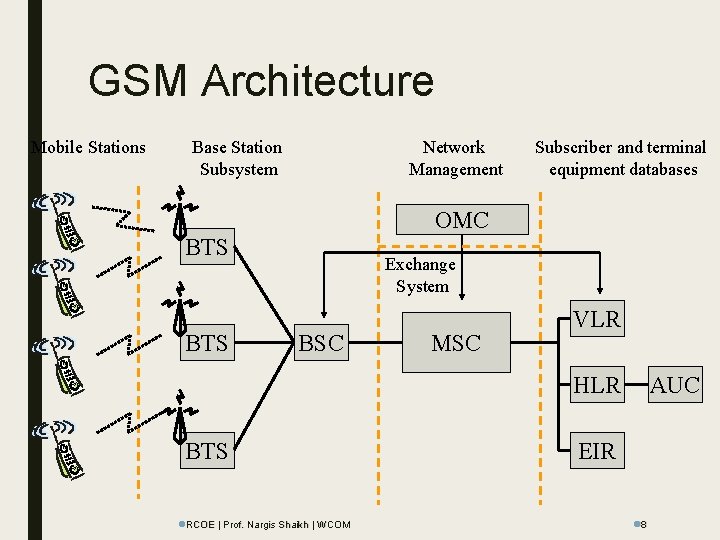 GSM Architecture

Mobile Stations

Base Station Subsystem

Network Management

Subscriber and terminal equipment databases

OMC

Exchange System

BTS

BTS

BTS

BSC

MSC

VLR

HLR

AUC

EIR

RCOE | Prof. Nargis Shaikh | WCOM

8